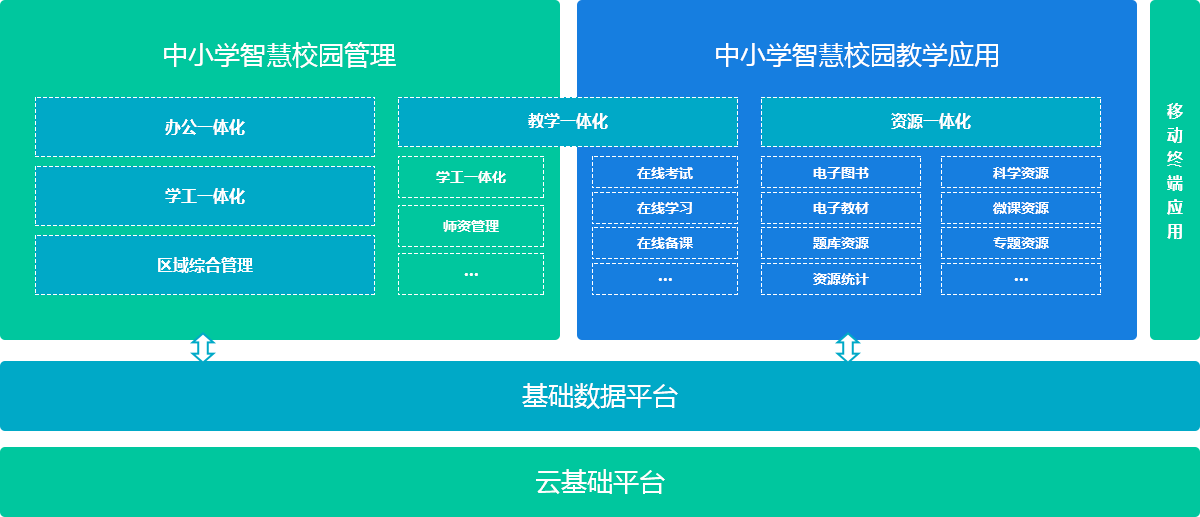 中小学智慧校园管理

办公一体化

学工一体化

区域综合管理

教学一体化

学工一体化

师资管理

...

中小学智慧校园教学应用

在线考试

在线学习

在线备课

...

资源一体化

电子图书

电子教材

题库资源

资源统计

科学资源

微课资源

专题资源

...

移动终端应用

基础数据平台

云基础平台